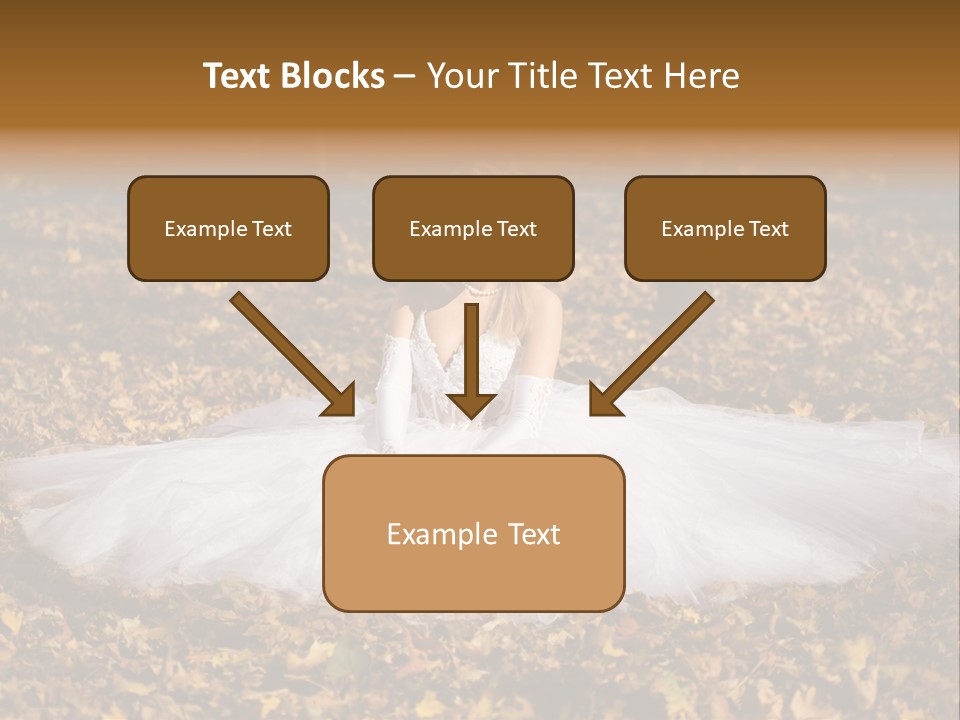 Text Blocks – Your Title Text Here

Example Text

Example Text

Example Text

Example Text